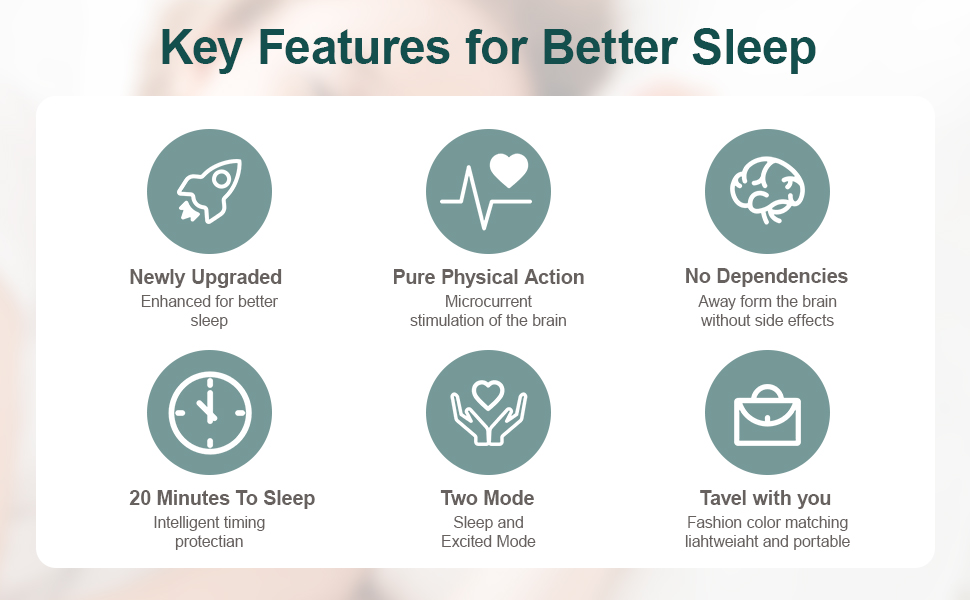 Key Features for Better Sleep

Newly Upgraded
Enhanced for better sleep

Pure Physical Action
Microcurrent stimulation of the brain

No Dependencies
Away form the brain without side effects

20 Minutes To Sleep
Intelligent timing protectian

Two Mode
Sleep and Excited Mode

Tavel with you
Fashion color matching liahtweiaht and portable